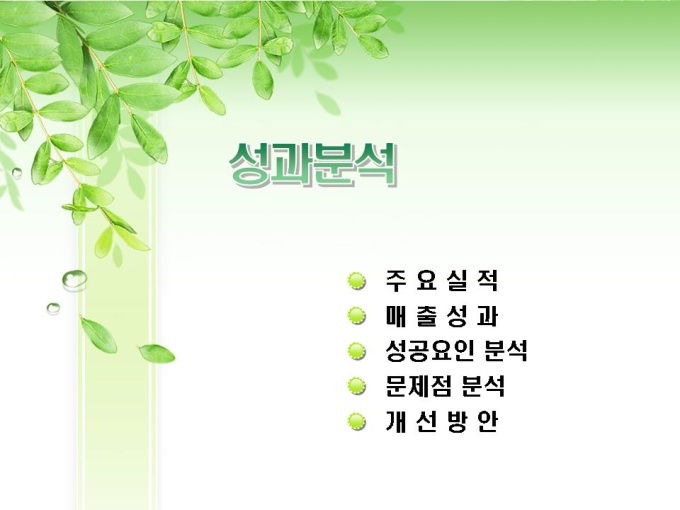 성과분석

주 요 실 적
매 출 성 과
성공요인 분석
문제점 분석
개 선 방 안